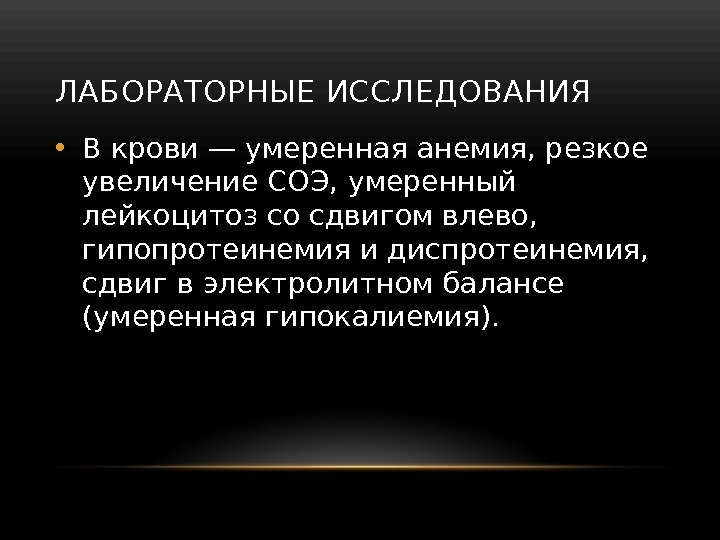 ЛАБОРАТОРНЫЕ ИССЛЕДОВАНИЯ

• В крови — умеренная анемия, резкое увеличение СОЭ, умеренный лейкоцитоз со сдвигом влево, гипопротеинемия и диспротеинемия, сдвиг в электролитном балансе (умеренная гипокалиемия).